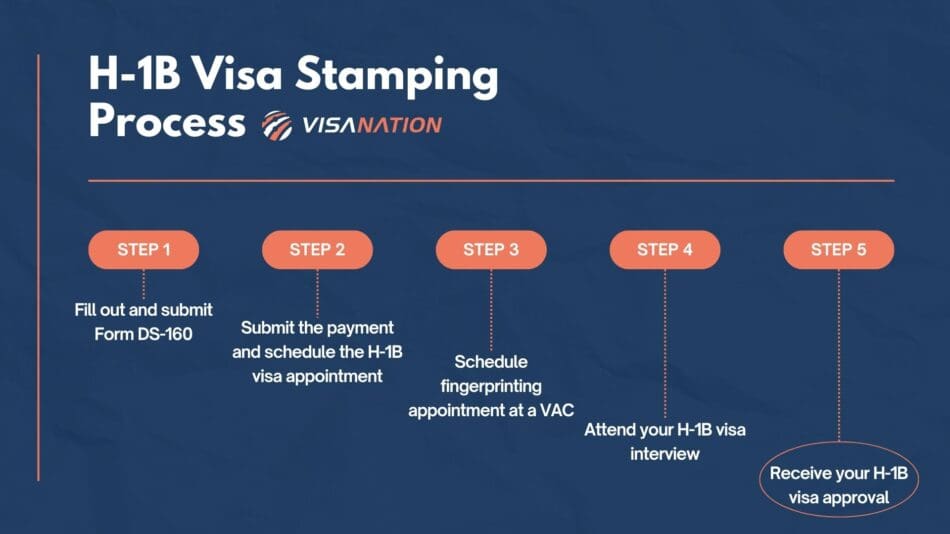 H-1B Visa Stamping Process

VISANATION

STEP 1

Fill out and submit Form DS-160

STEP 2

Submit the payment and schedule the H-1B visa appointment

STEP 3

Schedule fingerprinting appointment at a VAC

STEP 4

Attend your H-1B visa interview

STEP 5

Receive your H-1B visa approval